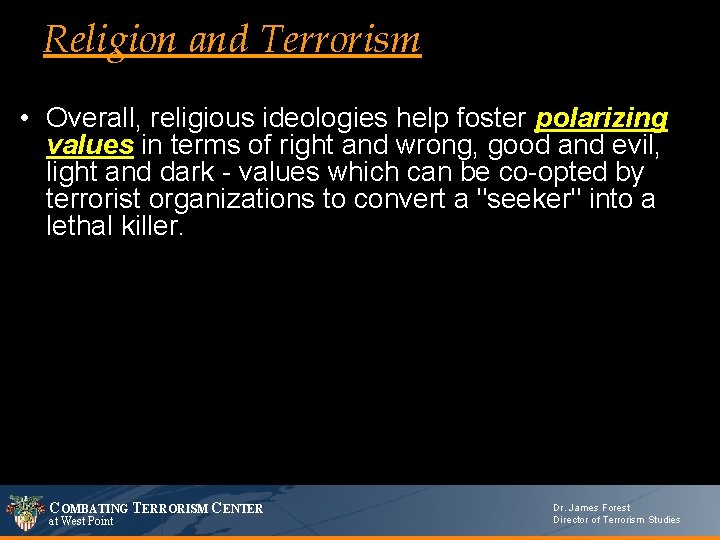 Religion and Terrorism

• Overall, religious ideologies help foster polarizing values in terms of right and wrong, good and evil, light and dark - values which can be co-opted by terrorist organizations to convert a "seeker" into a lethal killer.

COMBATING TERRORISM CENTER
at West Point

Dr. James Forest
Director of Terrorism Studies